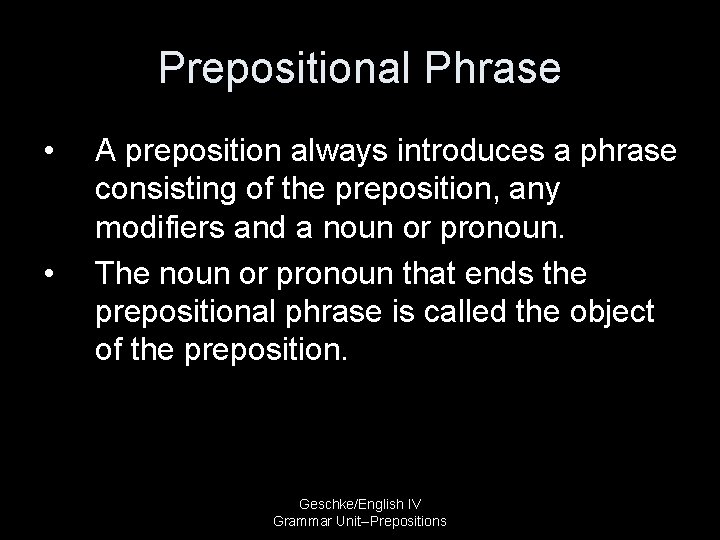 Prepositional Phrase

• A preposition always introduces a phrase consisting of the preposition, any modifiers and a noun or pronoun.

• The noun or pronoun that ends the prepositional phrase is called the object of the preposition.

Geschke/English IV
Grammar Unit–Prepositions